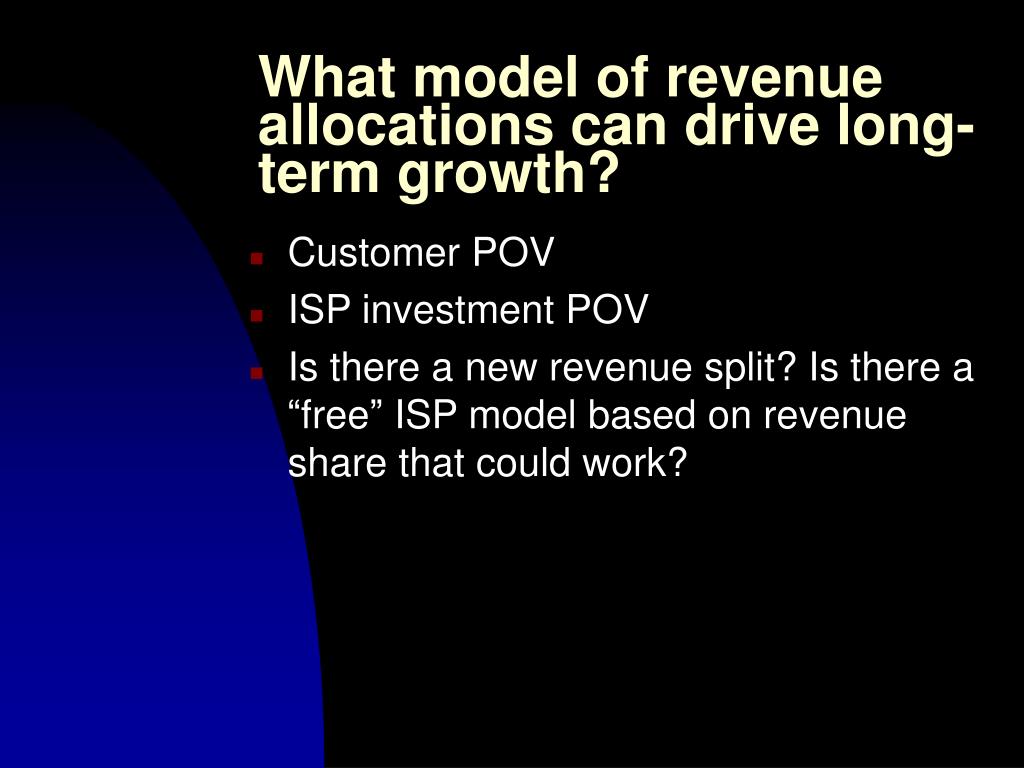 What model of revenue allocations can drive long-term growth?

Customer POV

ISP investment POV

Is there a new revenue split? Is there a “free” ISP model based on revenue share that could work?